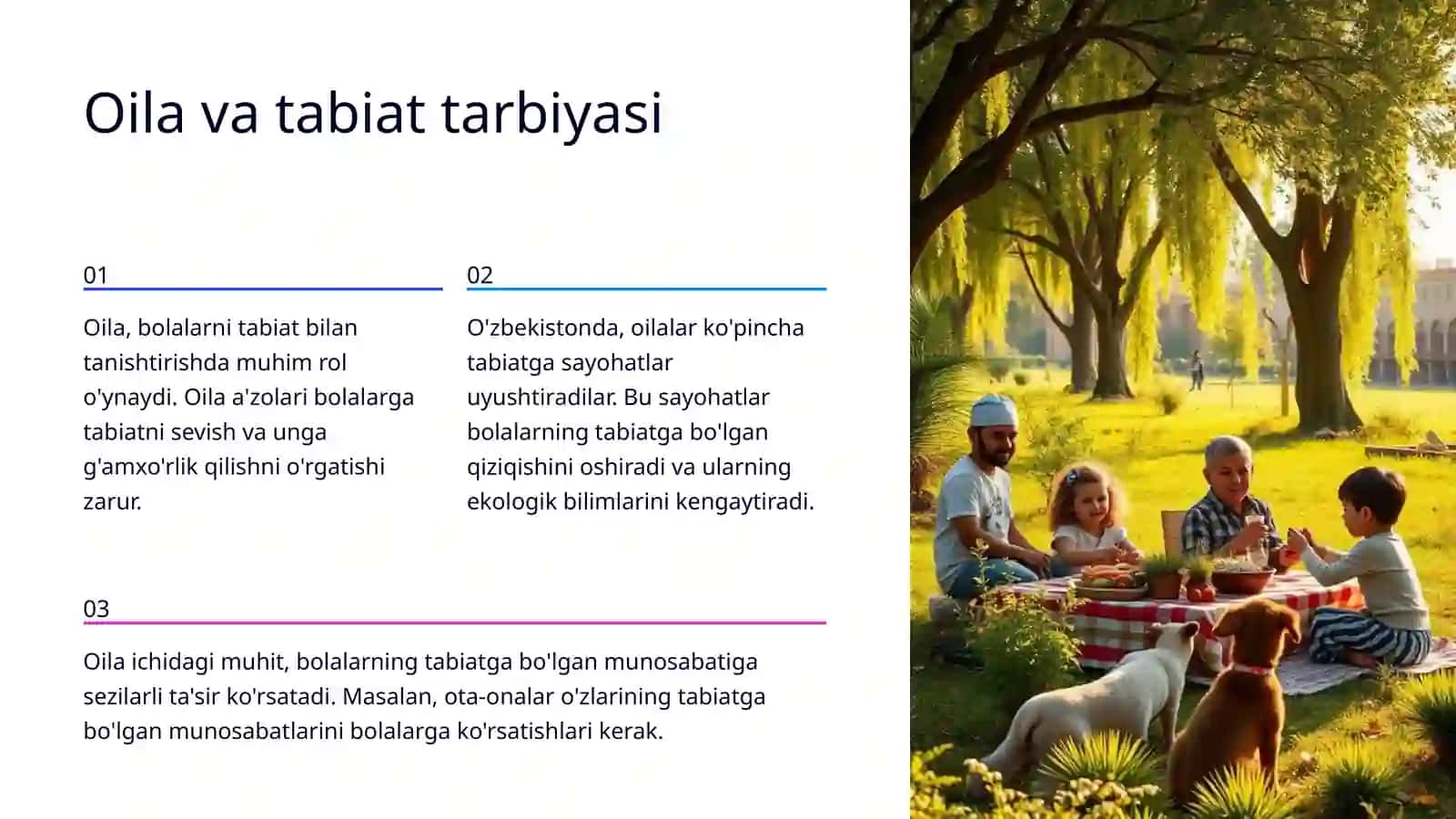 Oila va tabiat tarbiyasi

01

Oila, bolalarni tabiat bilan tanishtirishda muhim rol o'ynaydi. Oila a'zolari bolalarga tabiatni sevish va unga g'amxo'rlik qilishni o'rgatishi zarur.

02

O'zbekistonda, oilalar ko'pincha tabiatga sayohatlar uyushtiradilar. Bu sayohatlar bolalarning tabiatga bo'lgan qiziqishini oshiradi va ularning ekologik bilimlarini kengaytiradi.

03

Oila ichidagi muhit, bolalarning tabiatga bo'lgan munosabatiga sezilarli ta'sir ko'rsatadi. Masalan, ota-onalar o'zlarining tabiatga bo'lgan munosabatlarini bolalarga ko'rsatishlari kerak.